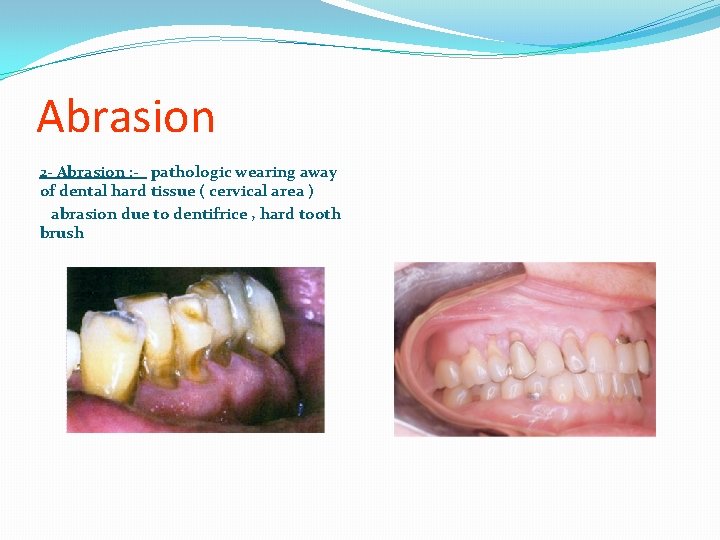 Abrasion

2- Abrasion :- pathologic wearing away of dental hard tissue ( cervical area )

abrasion due to dentifrice , hard tooth brush